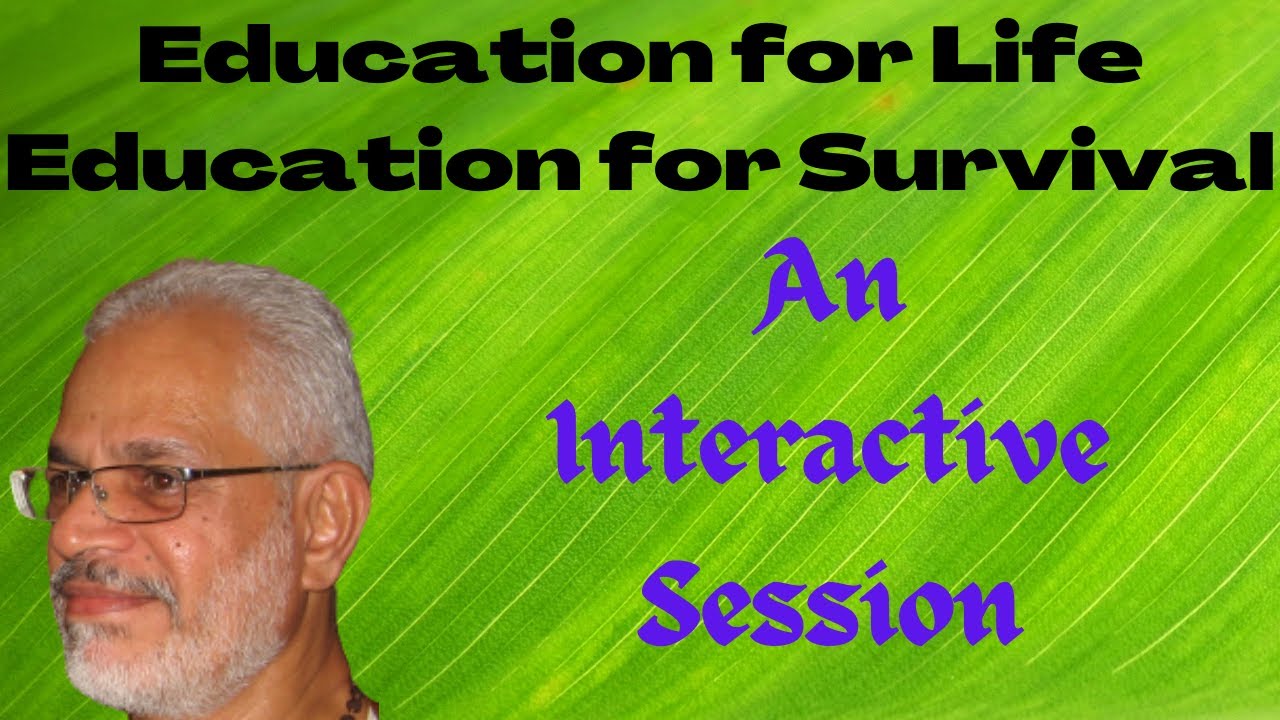 Education for Life
Education for Survival

An
Interactive
Session